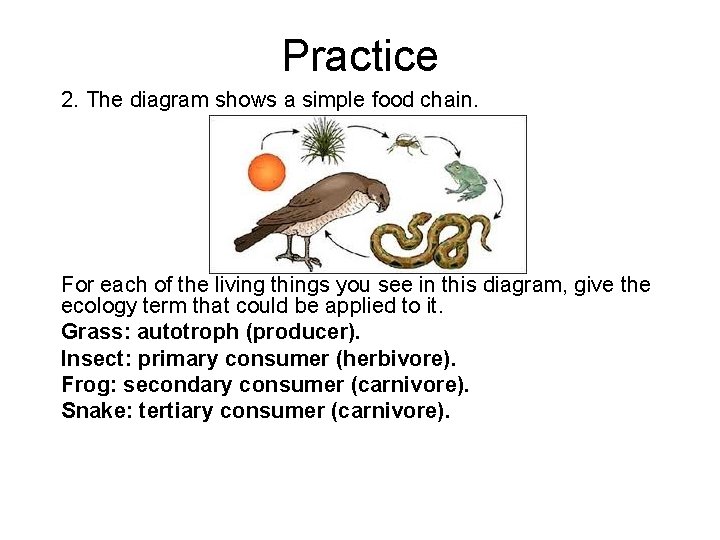 Practice

2. The diagram shows a simple food chain.

For each of the living things you see in this diagram, give the ecology term that could be applied to it.

Grass: autotroph (producer).

Insect: primary consumer (herbivore).

Frog: secondary consumer (carnivore).

Snake: tertiary consumer (carnivore).